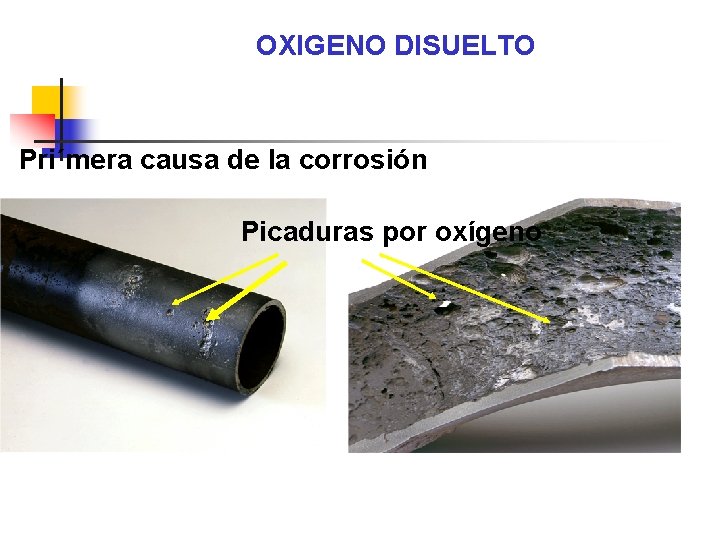 OXIGENO DISUELTO

Primera causa de la corrosión

Picaduras por oxígeno